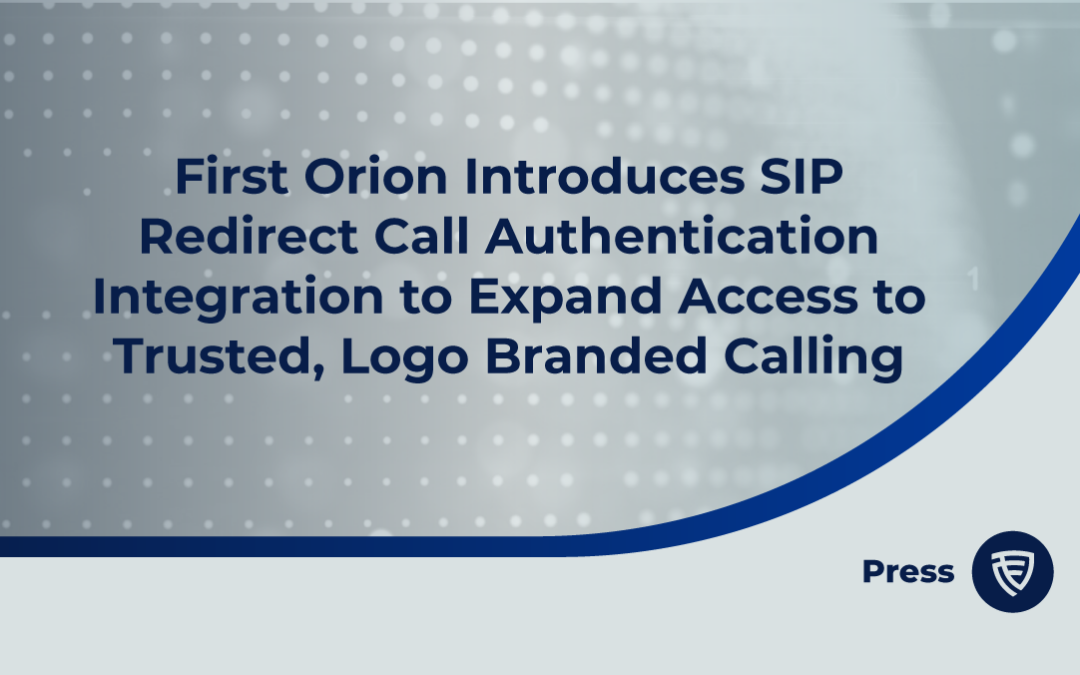 First Orion Introduces SIP Redirect Call Authentication Integration to Expand Access to Trusted, Logo Branded Calling

Press